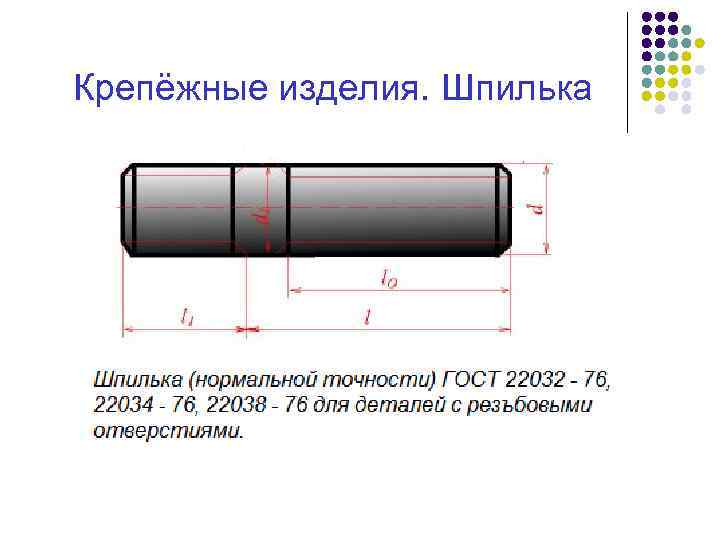 Крепёжные изделия. Шпилька

$d_1$

$d$

$l_0$

$l_1$

$l$

Шпилька (нормальной точности) ГОСТ 22032 - 76, 22034 - 76, 22038 - 76 для деталей с резьбовыми отверстиями.